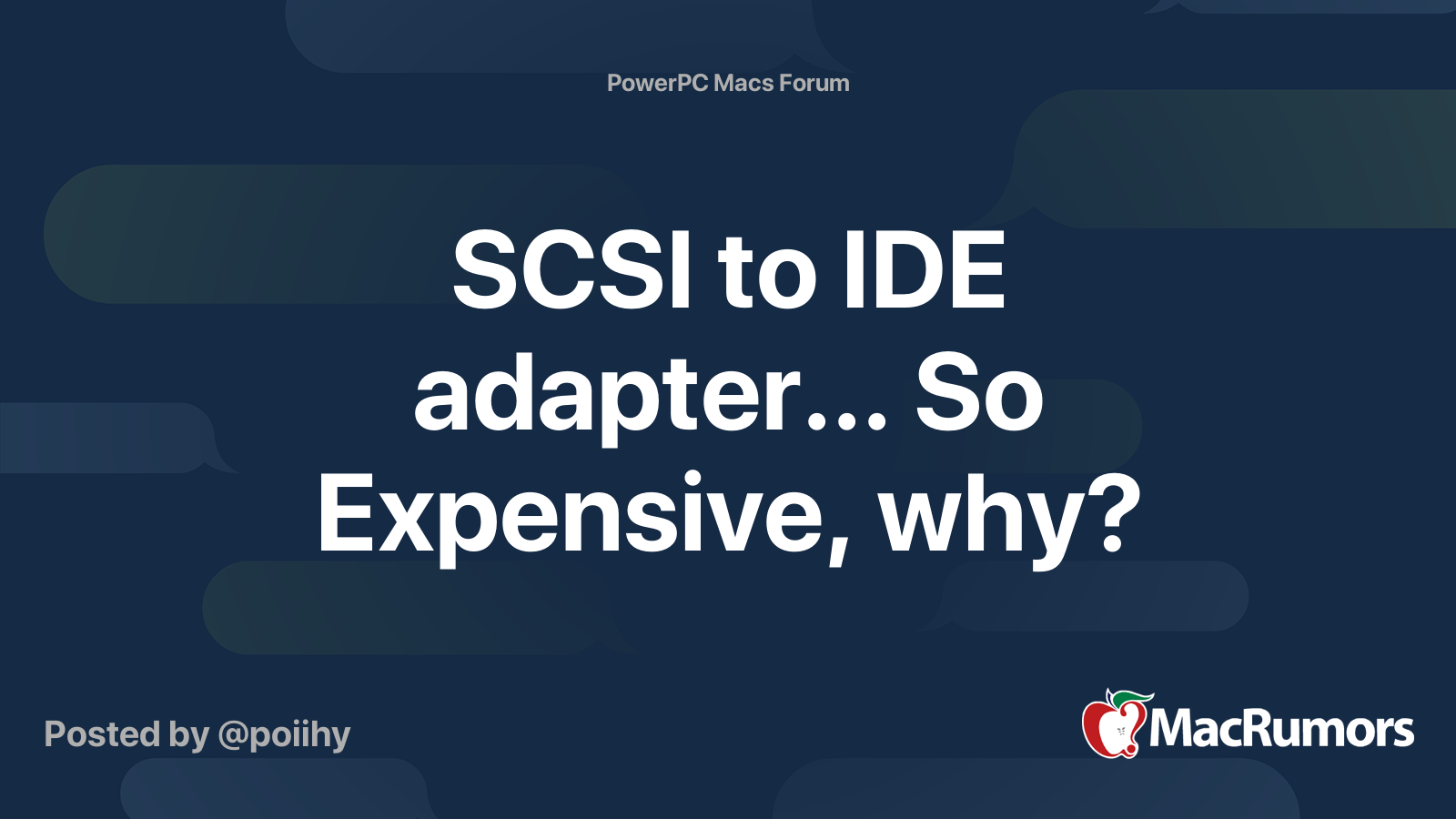 PowerPC Macs Forum

SCSI to IDE adapter... So Expensive, why?

Posted by @poiihy

MacRumors